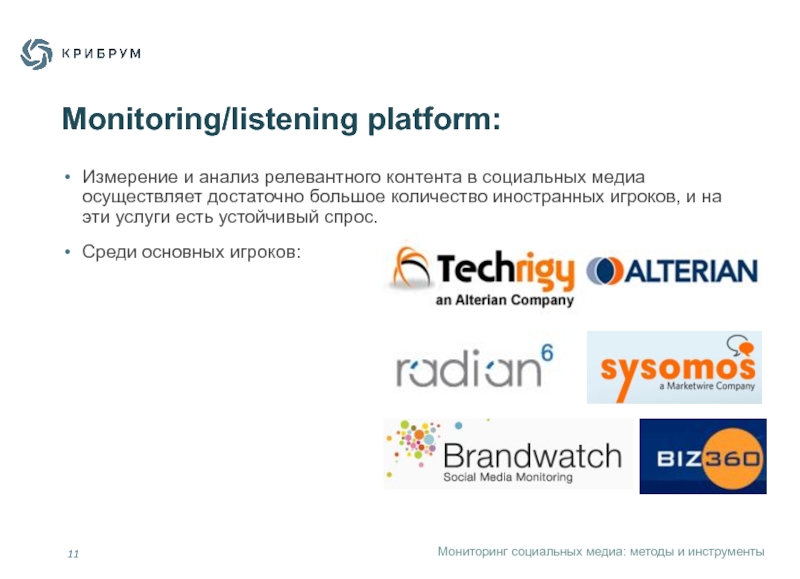 КРИБРУМ

Monitoring/listening platform:

• Измерение и анализ релевантного контента в социальных медиа осуществляет достаточно большое количество иностранных игроков, и на эти услуги есть устойчивый спрос.

• Среди основных игроков:

Techrigy
an Alterian Company

ALTERIAN

radian6

sysomos
a Marketwire Company

Brandwatch
Social Media Monitoring

BIZ360

11

Мониторинг социальных медиа: методы и инструменты